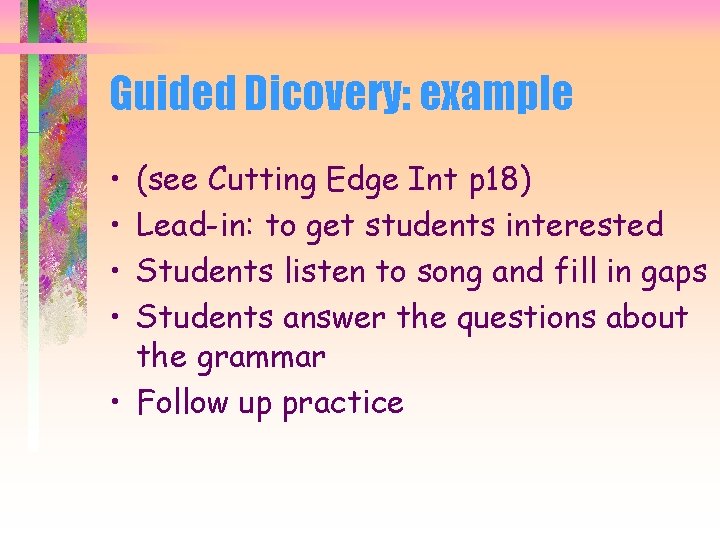 Guided Dicovery: example

• (see Cutting Edge Int p18)
• Lead-in: to get students interested
• Students listen to song and fill in gaps
• Students answer the questions about the grammar
• Follow up practice